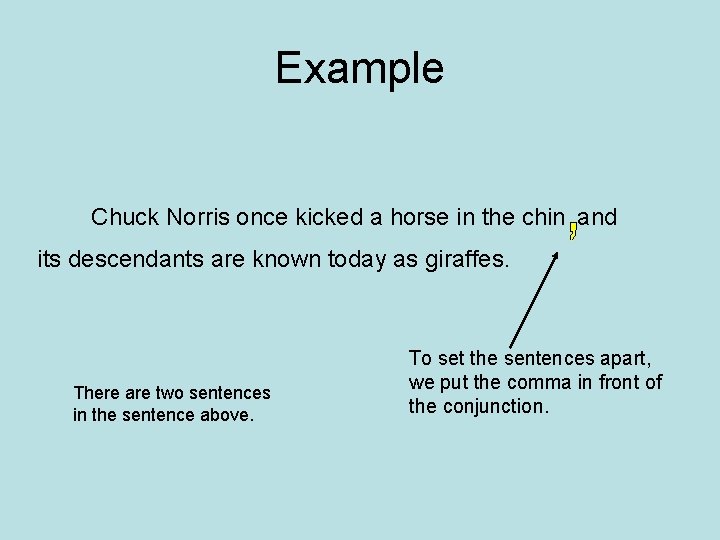 Example

Chuck Norris once kicked a horse in the chin, and its descendants are known today as giraffes.

There are two sentences in the sentence above.

To set the sentences apart, we put the comma in front of the conjunction.